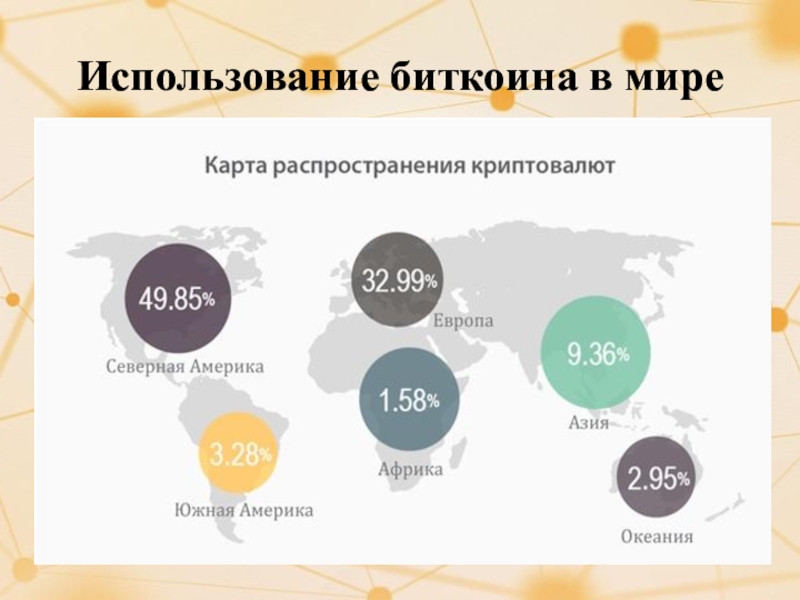 Использование биткоина в мире

Карта распространения криптовалют

49.85%
Северная Америка

32.99%
Европа

9.36%
Азия

1.58%
Африка

3.28%
Южная Америка

2.95%
Океания